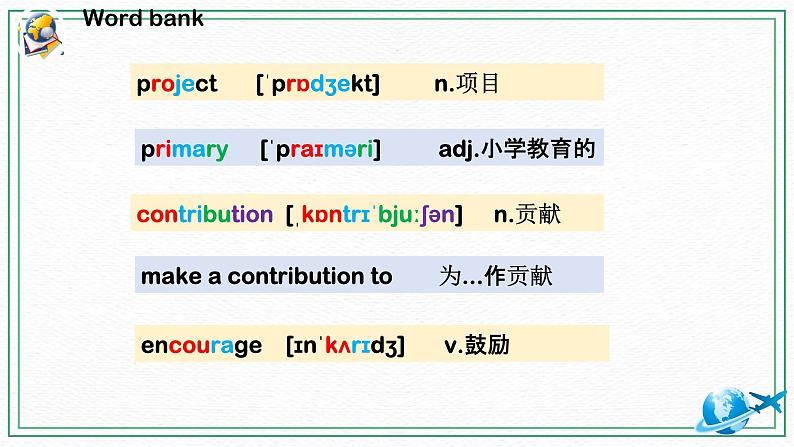 Word bank

project [ˈprɒdʒekt] n.项目

primary [ˈpraɪməri] adj.小学教育的

contribution [ˌkɒntrɪˈbjuːʃən] n.贡献

make a contribution to 为...作贡献

encourage [ɪnˈkʌrɪdʒ] v.鼓励